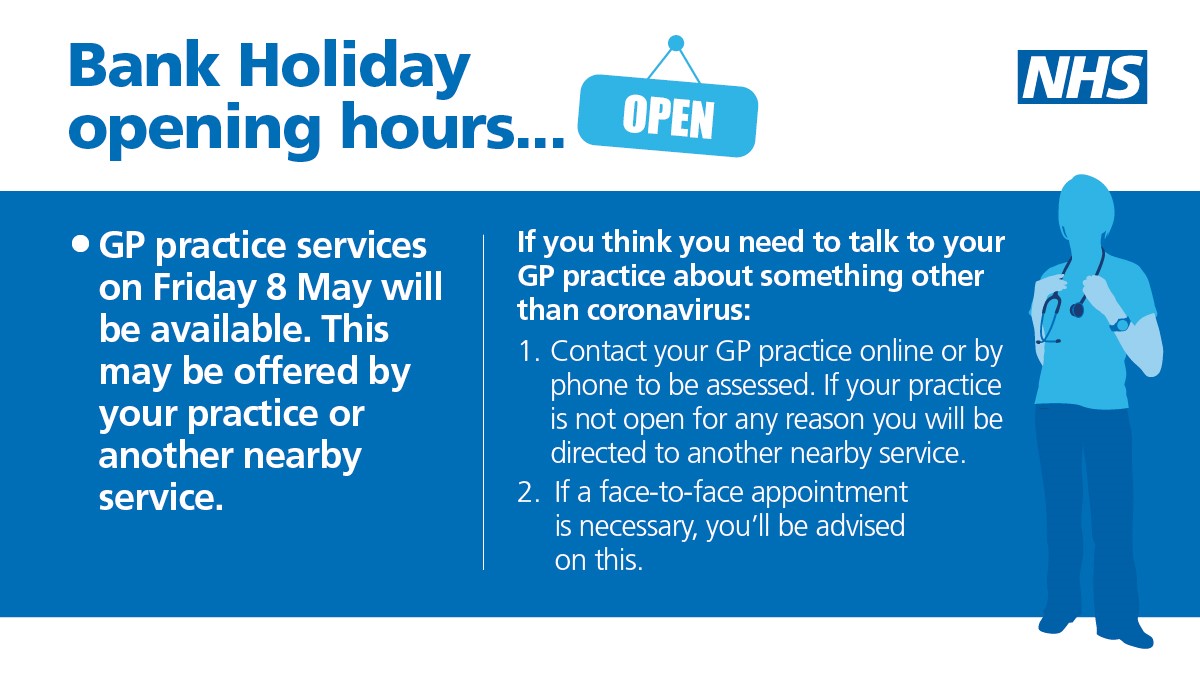 Bank Holiday opening hours...

OPEN

NHS

• GP practice services on Friday 8 May will be available. This may be offered by your practice or another nearby service.

If you think you need to talk to your GP practice about something other than coronavirus:

1. Contact your GP practice online or by phone to be assessed. If your practice is not open for any reason you will be directed to another nearby service.

2. If a face-to-face appointment is necessary, you'll be advised on this.